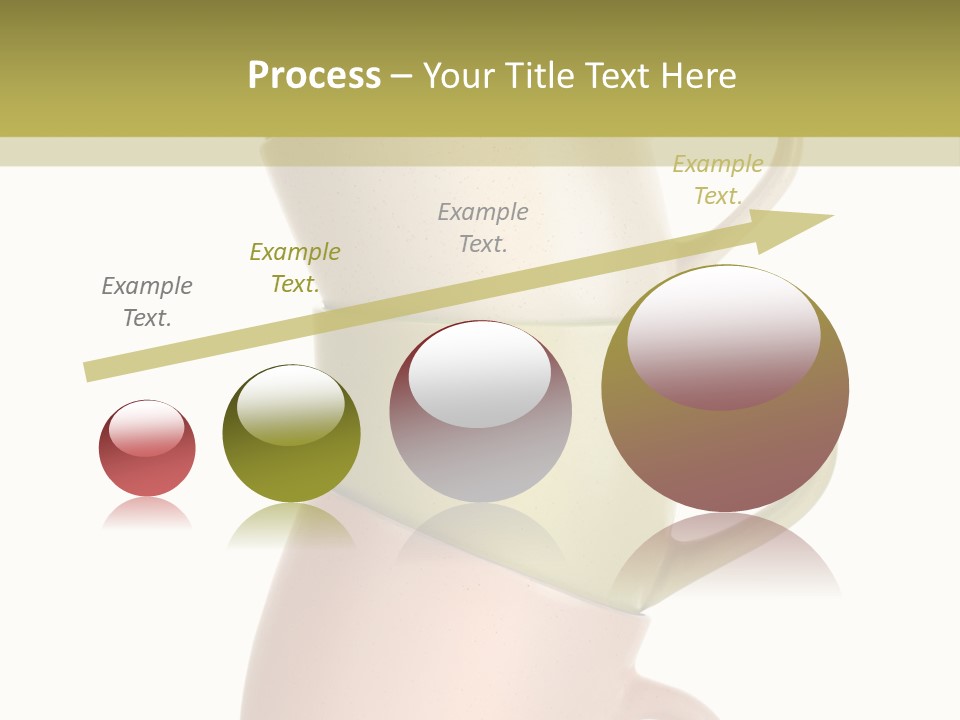 Process – Your Title Text Here

Example Text.

Example Text.

Example Text.

Example Text.